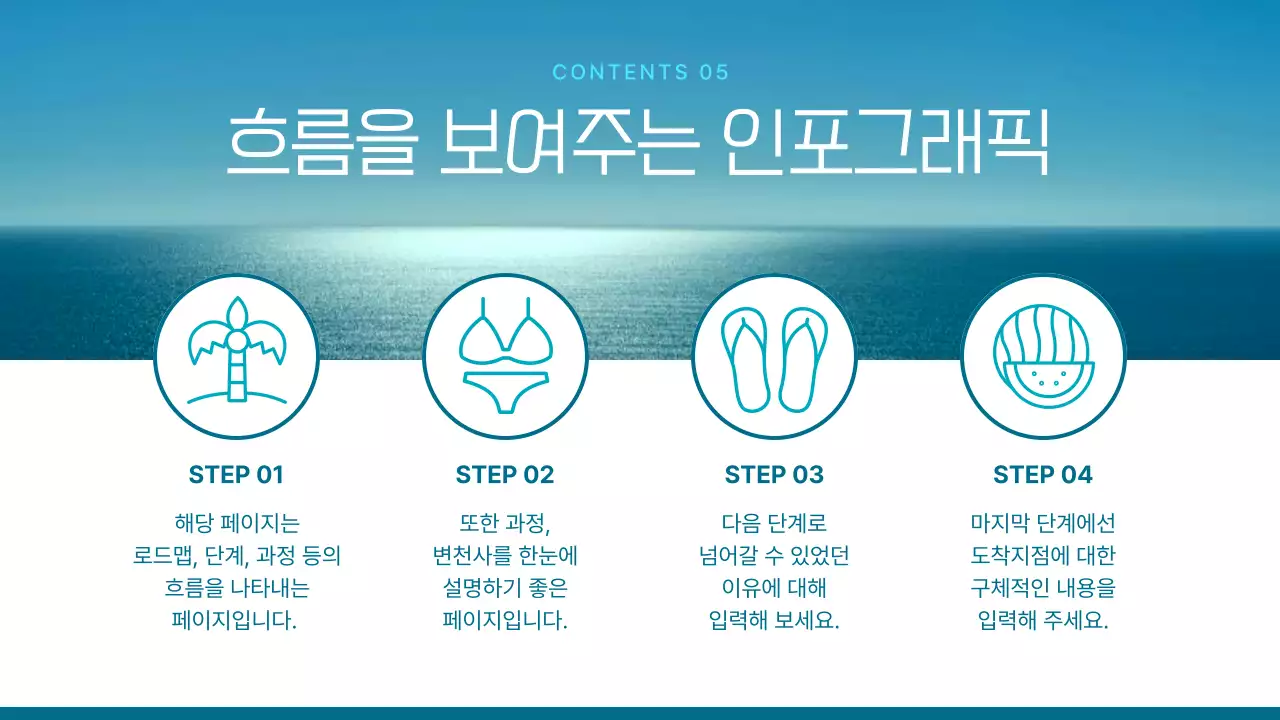 CONTENTS 05

흐름을 보여주는 인포그래픽

STEP 01

해당 페이지는 로드맵, 단계, 과정 등의 흐름을 나타내는 페이지입니다.

STEP 02

또한 과정, 변천사를 한눈에 설명하기 좋은 페이지입니다.

STEP 03

다음 단계로 넘어갈 수 있었던 이유에 대해 입력해 보세요.

STEP 04

마지막 단계에선 도착지점에 대한 구체적인 내용을 입력해 주세요.